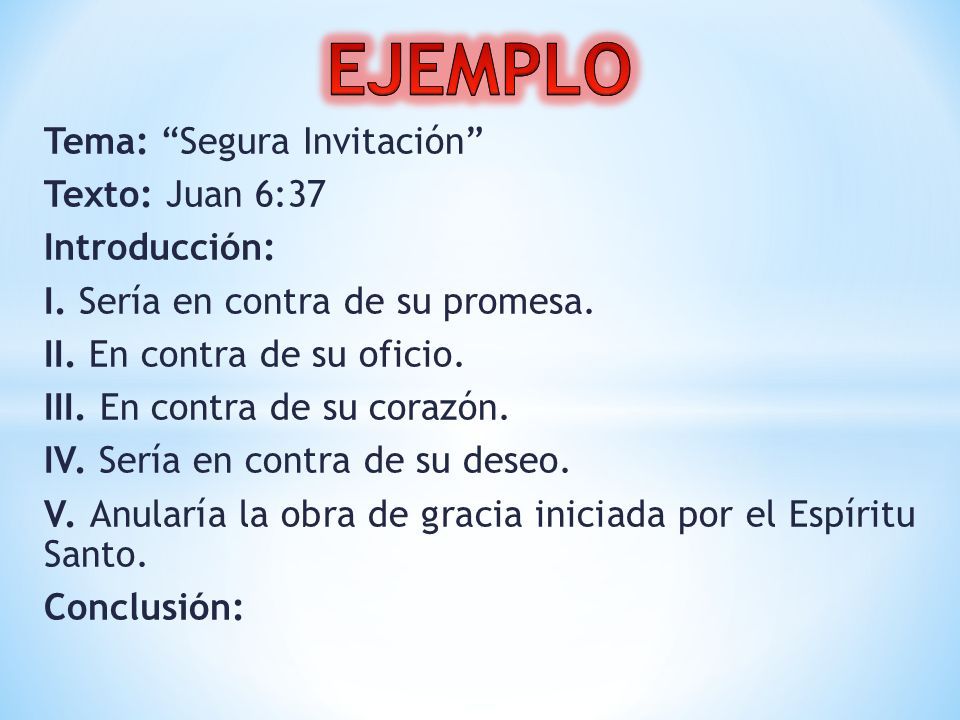 EJEMPLO

Tema: “Segura Invitación”

Texto: Juan 6:37

Introducción:

I. Sería en contra de su promesa.

II. En contra de su oficio.

III. En contra de su corazón.

IV. Sería en contra de su deseo.

V. Anularía la obra de gracia iniciada por el Espíritu Santo.

Conclusión: